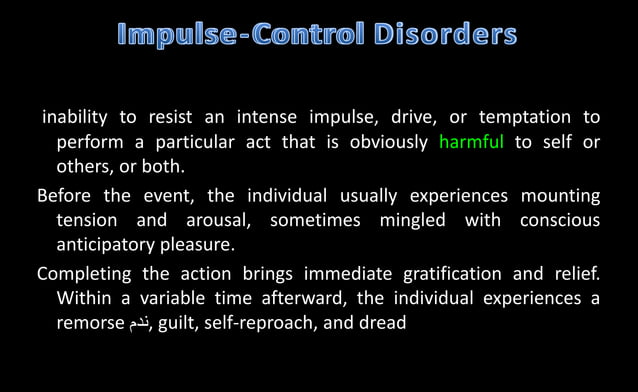 Impulse-Control Disorders

inability to resist an intense impulse, drive, or temptation to perform a particular act that is obviously harmful to self or others, or both.

Before the event, the individual usually experiences mounting tension and arousal, sometimes mingled with conscious anticipatory pleasure.

Completing the action brings immediate gratification and relief. Within a variable time afterward, the individual experiences a remorse ندم, guilt, self-reproach, and dread